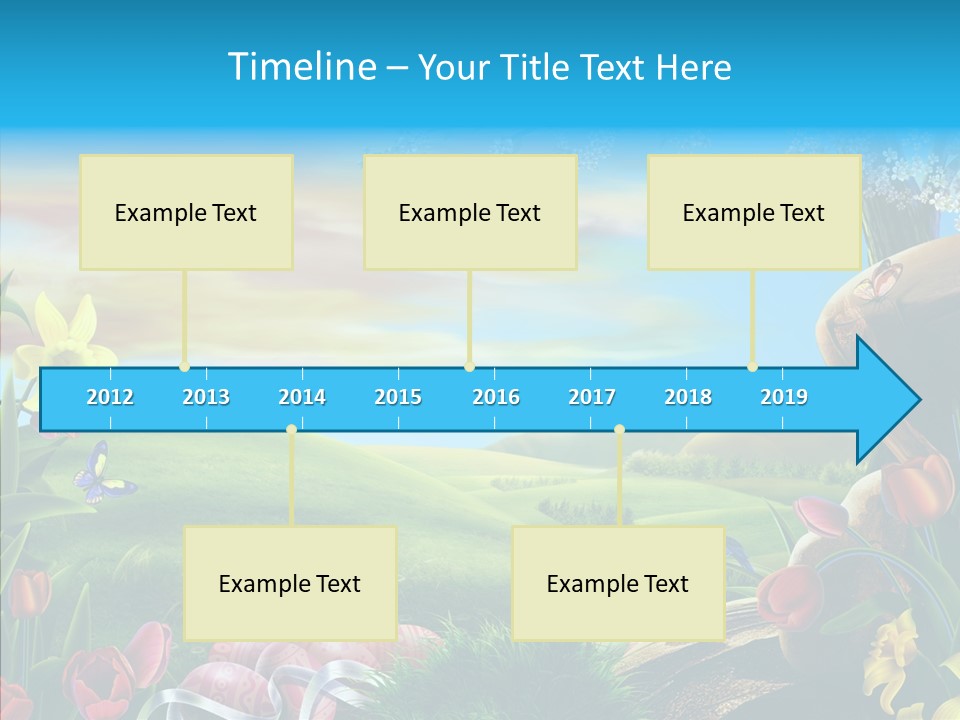 Timeline – Your Title Text Here

Example Text

Example Text

Example Text

2012 2013 2014 2015 2016 2017 2018 2019

Example Text

Example Text